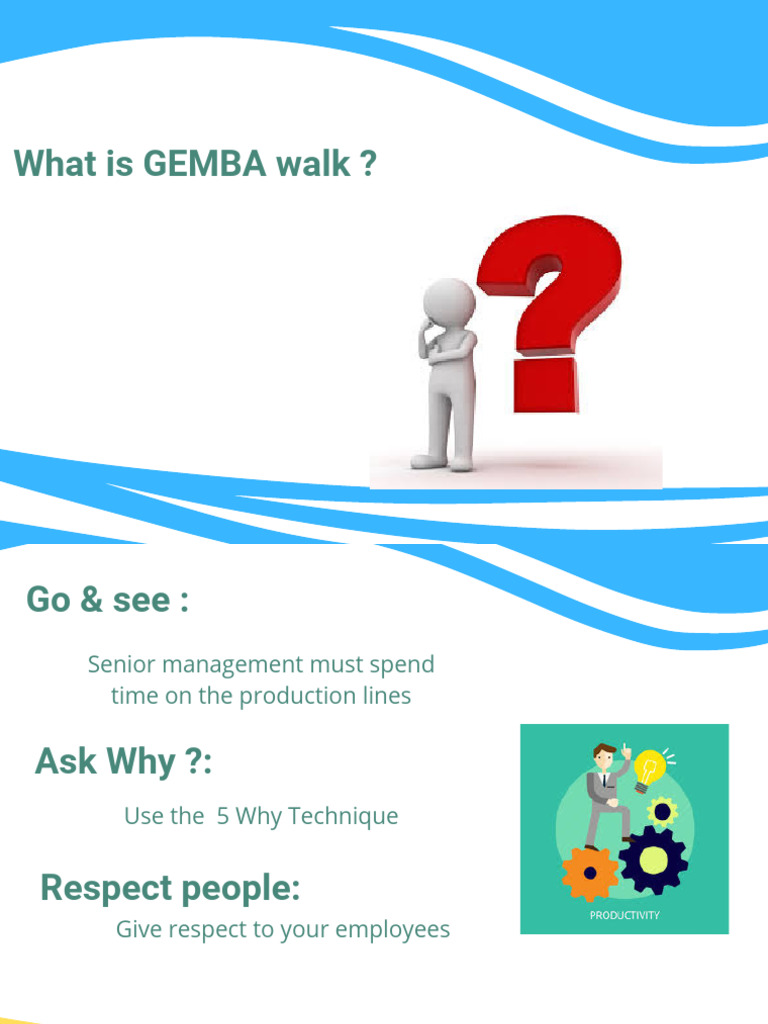 What is GEMBA walk ?

Go & see :

Senior management must spend time on the production lines

Ask Why ?:

Use the 5 Why Technique

Respect people:

Give respect to your employees

PRODUCTIVITY